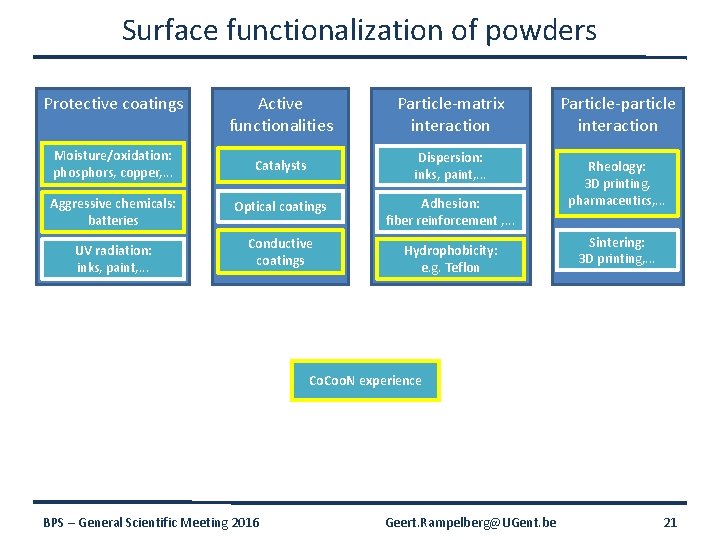 Surface functionalization of powders

Protective coatings

Moisture/oxidation: phosphors, copper,…

Aggressive chemicals: batteries

UV radiation: inks, paint,…

Active functionalities

Catalysts

Optical coatings

Conductive coatings

Particle-matrix interaction

Dispersion: inks, paint,…

Adhesion: fiber reinforcement ,…

Hydrophobicity: e.g. Teflon

Particle-particle interaction

Rheology: 3D printing, pharmaceutics,…

Sintering: 3D printing,…

CoCooN experience

BPS – General Scientific Meeting 2016

Geert.Rampelberg@UGent.be

21